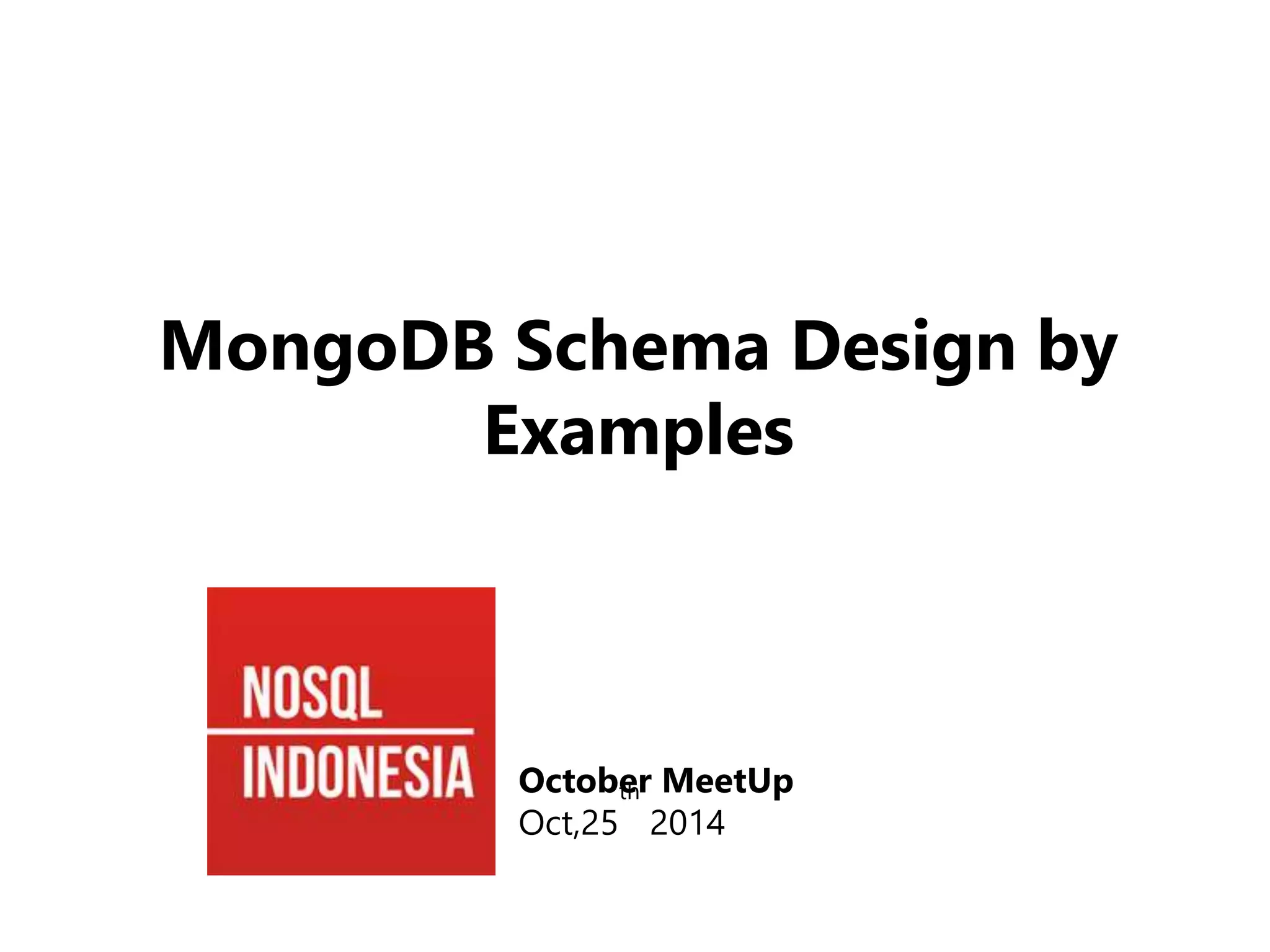 MongoDB Schema Design by Examples

NOSQL
INDONESIA

October MeetUp
Oct,25th 2014